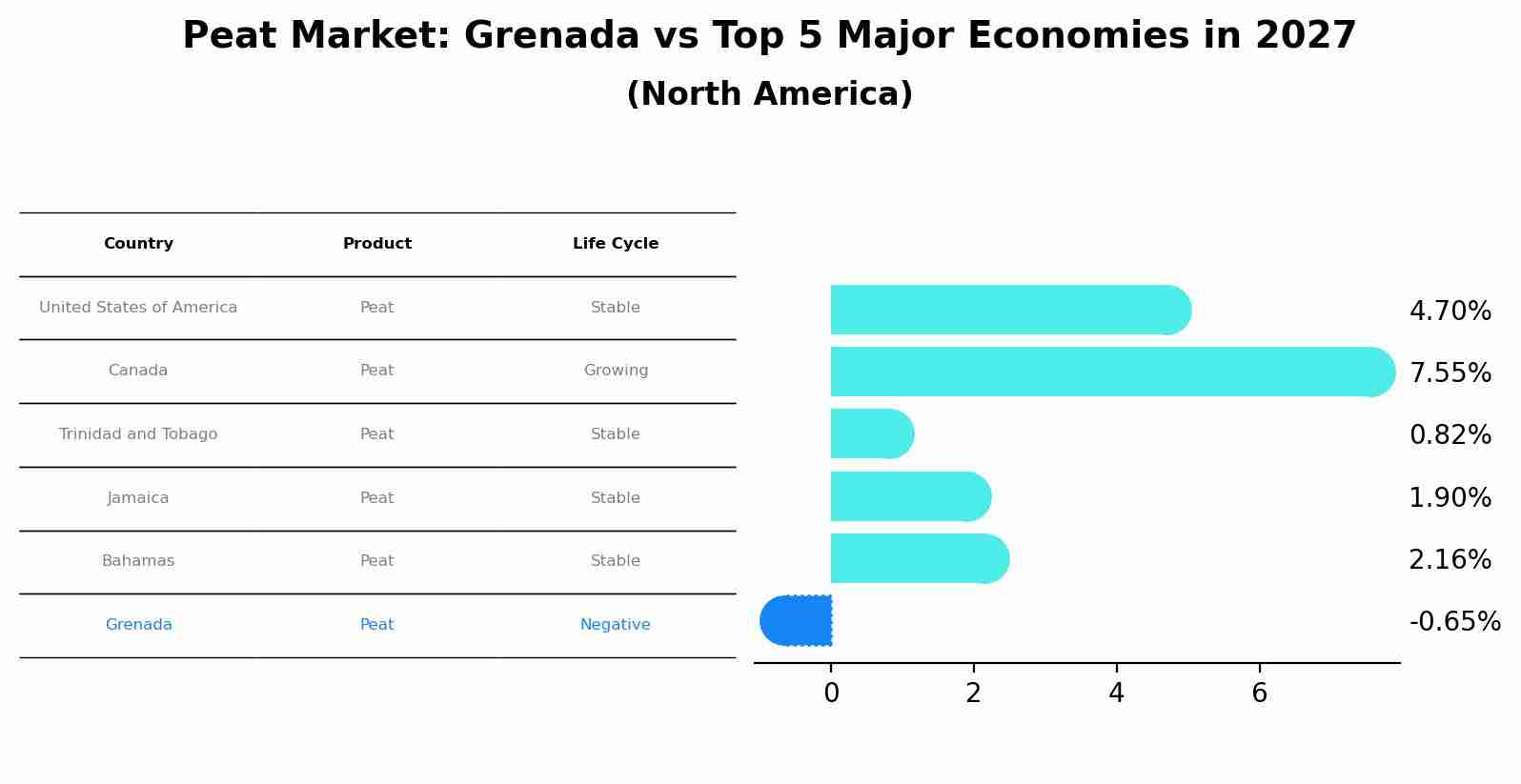 Peat Market: Grenada vs Top 5 Major Economies in 2027
(North America)

| Country | Product | Life Cycle |
|---|---|---|
| United States of America | Peat | Stable |
| Canada | Peat | Growing |
| Trinidad and Tobago | Peat | Stable |
| Jamaica | Peat | Stable |
| Bahamas | Peat | Stable |
| Grenada | Peat | Negative |

4.70%
7.55%
0.82%
1.90%
2.16%
-0.65%

0
2
4
6